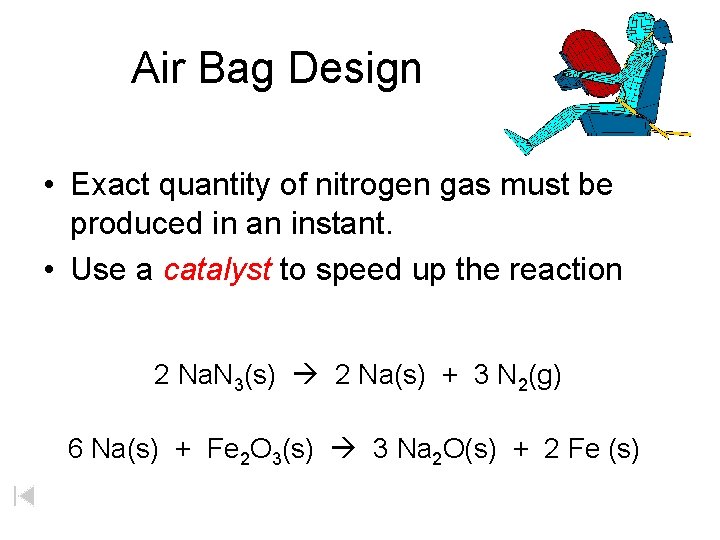 Air Bag Design

• Exact quantity of nitrogen gas must be produced in an instant.
• Use a catalyst to speed up the reaction

$2\ NaN_3(s) \rightarrow 2\ Na(s) + 3\ N_2(g)$

$6\ Na(s) + Fe_2O_3(s) \rightarrow 3\ Na_2O(s) + 2\ Fe\ (s)$